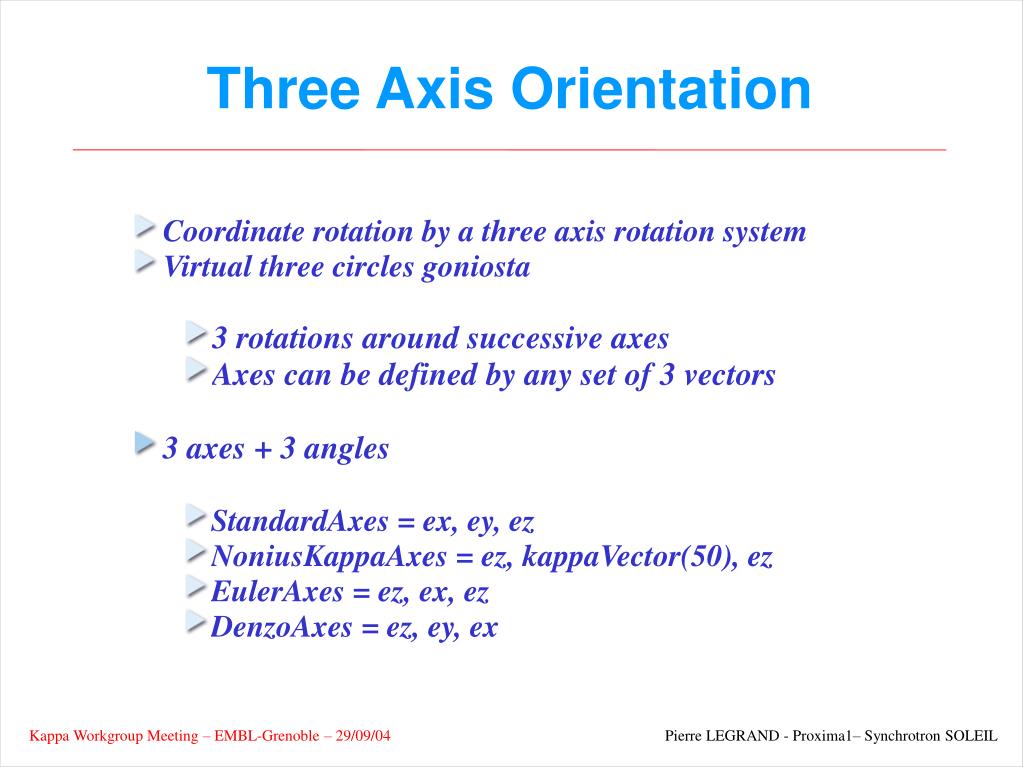 Three Axis Orientation

Coordinate rotation by a three axis rotation system
Virtual three circles goniosta

3 rotations around successive axes
Axes can be defined by any set of 3 vectors

3 axes + 3 angles

StandardAxes = ex, ey, ez
NoniusKappaAxes = ez, kappaVector(50), ez
EulerAxes = ez, ex, ez
DenzoAxes = ez, ey, ex

Kappa Workgroup Meeting – EMBL-Grenoble – 29/09/04

Pierre LEGRAND - Proxima1– Synchrotron SOLEIL